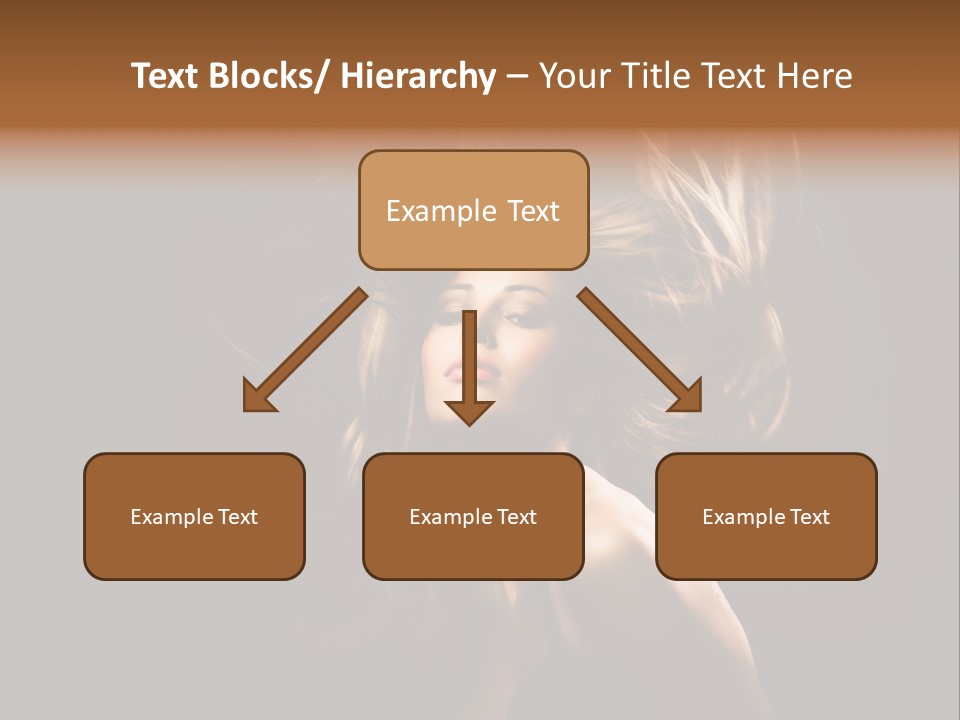 Text Blocks/ Hierarchy – Your Title Text Here

Example Text

Example Text

Example Text

Example Text